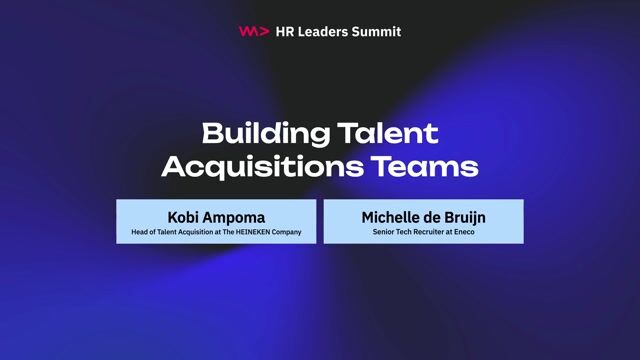 HR Leaders Summit

Building Talent Acquisitions Teams

Kobi Ampoma
Head of Talent Acquisition at The HEINEKEN Company

Michelle de Bruijn
Senior Tech Recruiter at Eneco